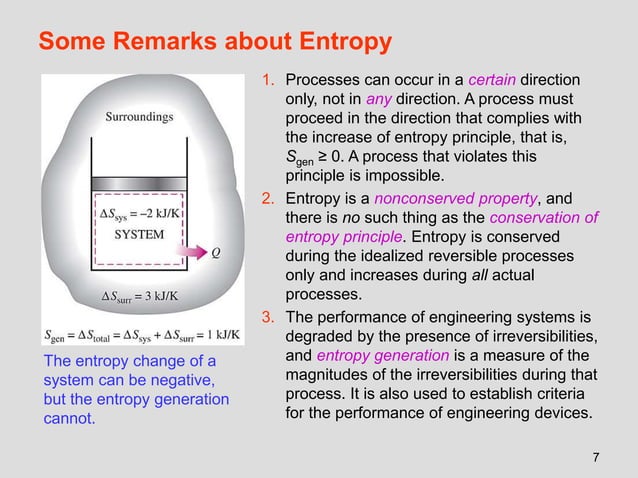 Some Remarks about Entropy

Surroundings

$\Delta S_{sys} = -2$ kJ/K

SYSTEM

$Q$

$\Delta S_{surr} = 3$ kJ/K

$S_{gen} = \Delta S_{total} = \Delta S_{sys} + \Delta S_{surr} = 1$ kJ/K

The entropy change of a system can be negative, but the entropy generation cannot.

1. Processes can occur in a certain direction only, not in any direction. A process must proceed in the direction that complies with the increase of entropy principle, that is, $S_{gen} \geq 0$. A process that violates this principle is impossible.

2. Entropy is a nonconserved property, and there is no such thing as the conservation of entropy principle. Entropy is conserved during the idealized reversible processes only and increases during all actual processes.

3. The performance of engineering systems is degraded by the presence of irreversibilities, and entropy generation is a measure of the magnitudes of the irreversibilities during that process. It is also used to establish criteria for the performance of engineering devices.

7